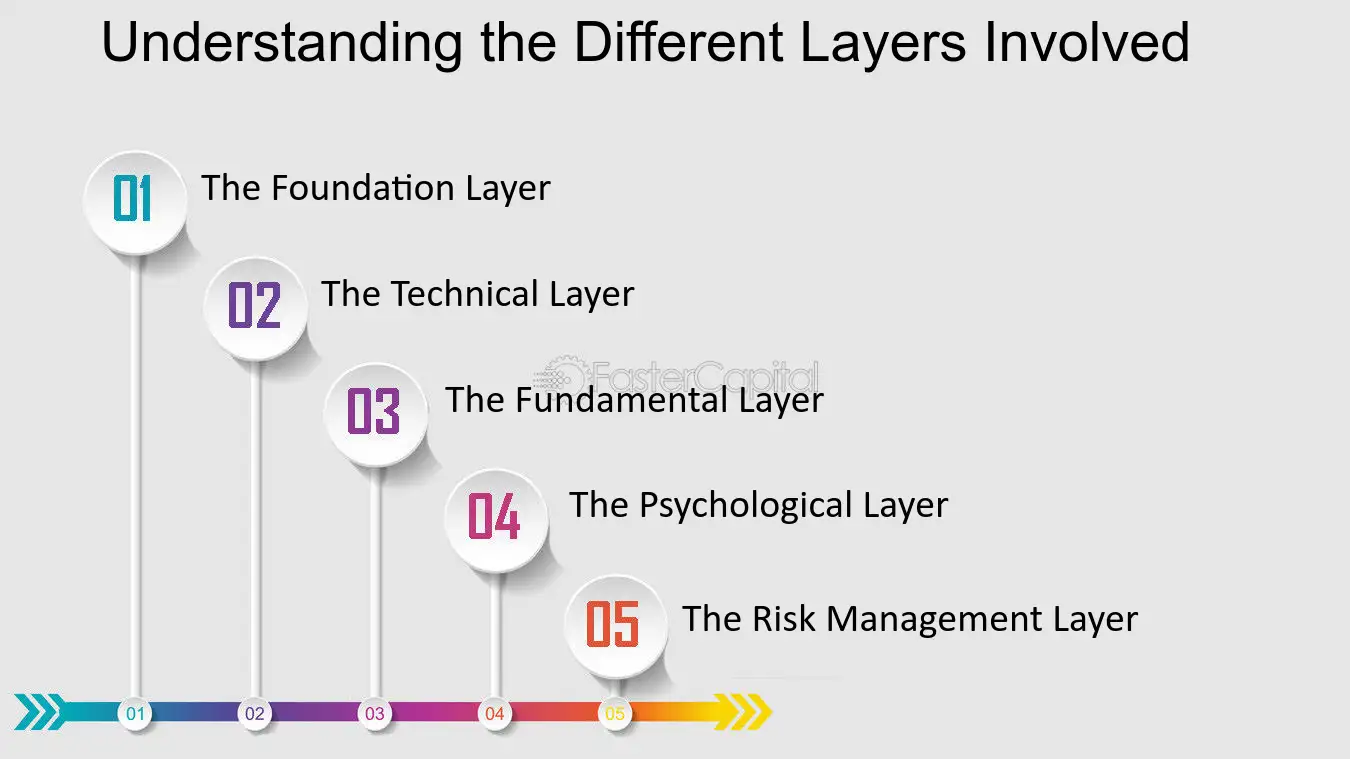 Understanding the Different Layers Involved

01 The Foundation Layer

02 The Technical Layer

03 The Fundamental Layer

04 The Psychological Layer

05 The Risk Management Layer

01 02 03 04 05

FasterCapital